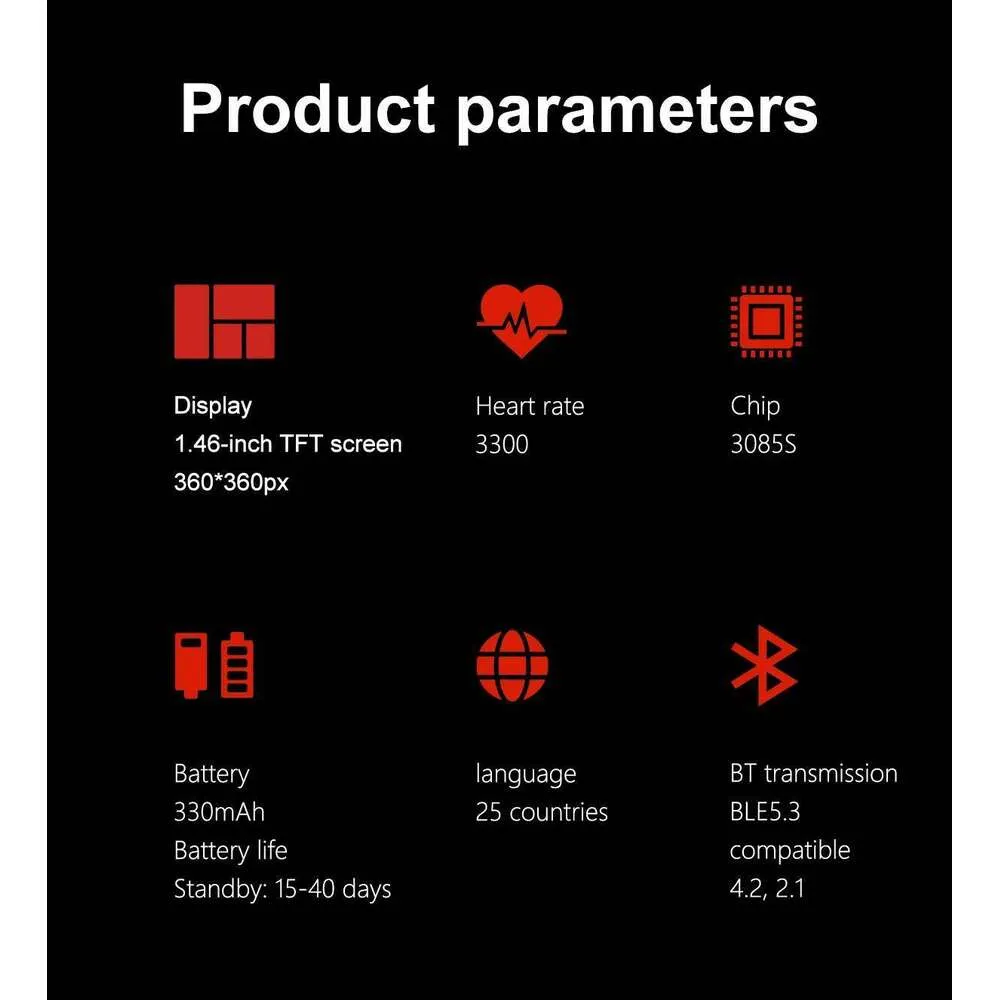 Product parameters

Display
1.46-inch TFT screen
360*360px

Heart rate
3300

Chip
3085S

Battery
330mAh
Battery life
Standby: 15-40 days

language
25 countries

BT transmission
BLE5.3
compatible
4.2, 2.1